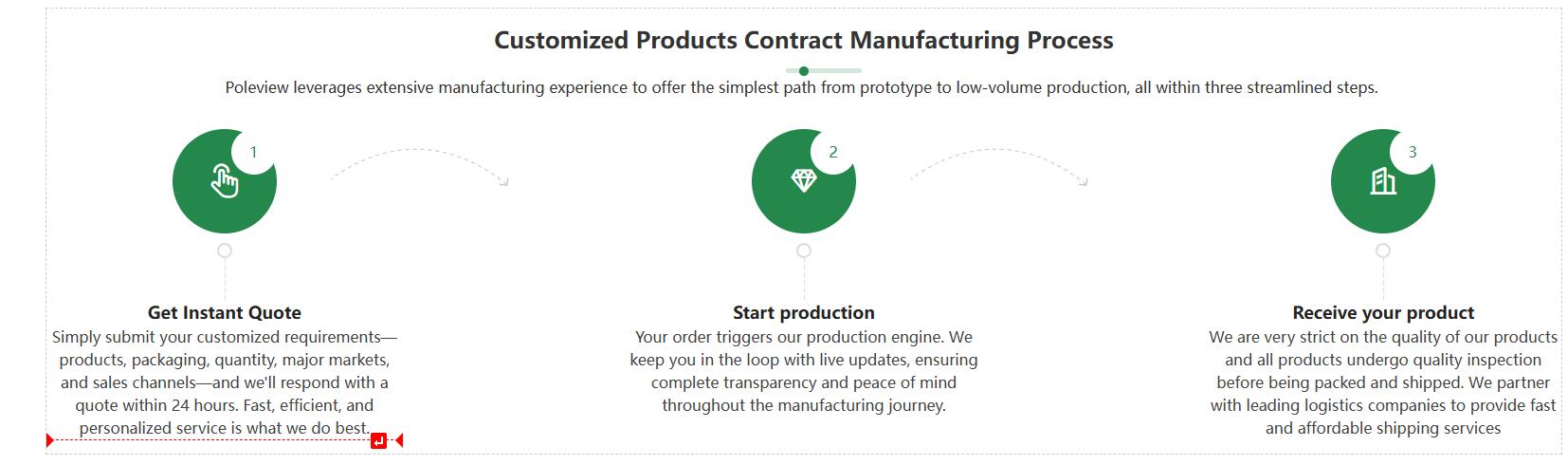 Customized Products Contract Manufacturing Process

Poleview leverages extensive manufacturing experience to offer the simplest path from prototype to low-volume production, all within three streamlined steps.

1

Get Instant Quote
Simply submit your customized requirements—products, packaging, quantity, major markets, and sales channels—and we'll respond with a quote within 24 hours. Fast, efficient, and personalized service is what we do best.

2

Start production
Your order triggers our production engine. We keep you in the loop with live updates, ensuring complete transparency and peace of mind throughout the manufacturing journey.

3

Receive your product
We are very strict on the quality of our products and all products undergo quality inspection before being packed and shipped. We partner with leading logistics companies to provide fast and affordable shipping services